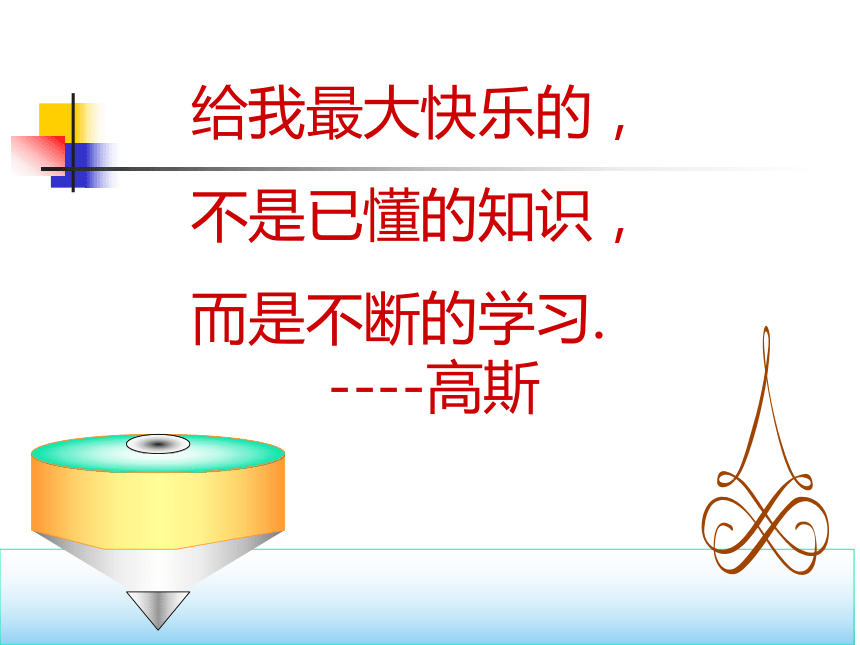 给我最大快乐的，

不是已懂的知识，

而是不断的学习.
----高斯